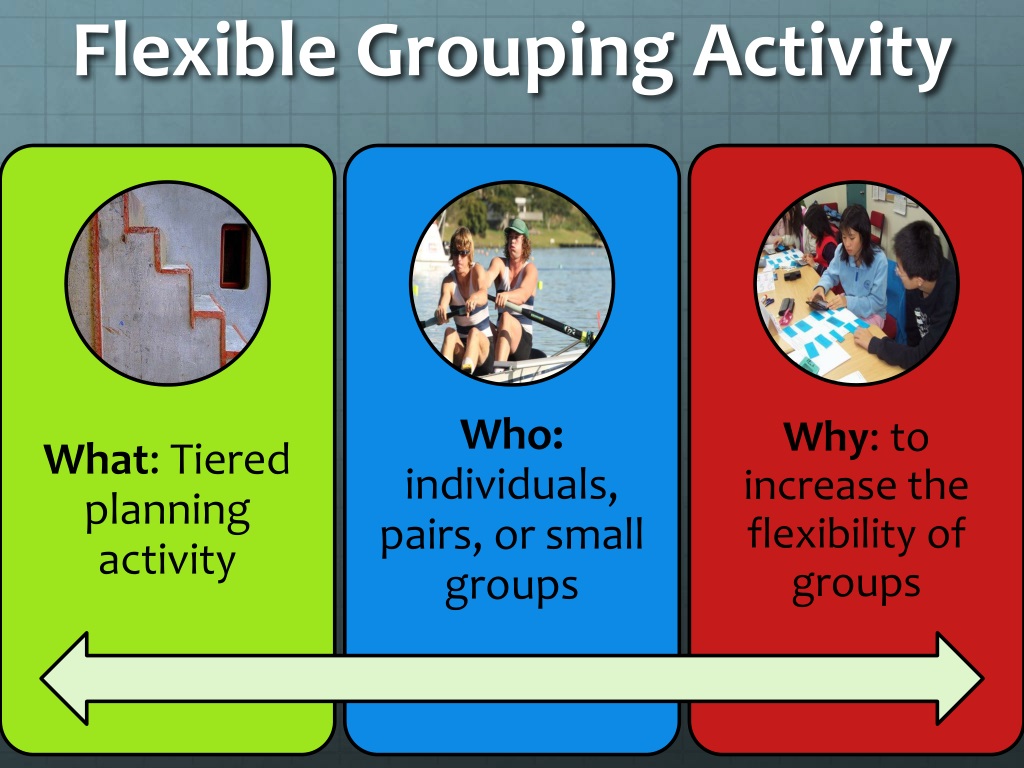 Flexible Grouping Activity

What: Tiered planning activity

Who: individuals, pairs, or small groups

Why: to increase the flexibility of groups